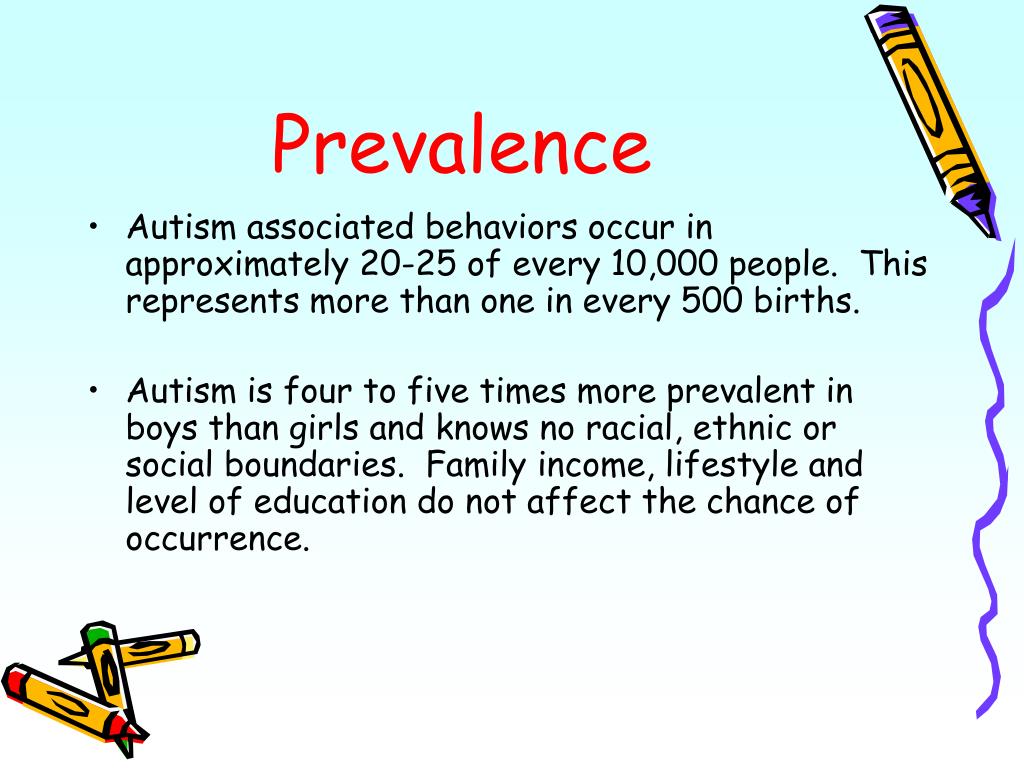 Prevalence

• Autism associated behaviors occur in approximately 20-25 of every 10,000 people. This represents more than one in every 500 births.

• Autism is four to five times more prevalent in boys than girls and knows no racial, ethnic or social boundaries. Family income, lifestyle and level of education do not affect the chance of occurrence.